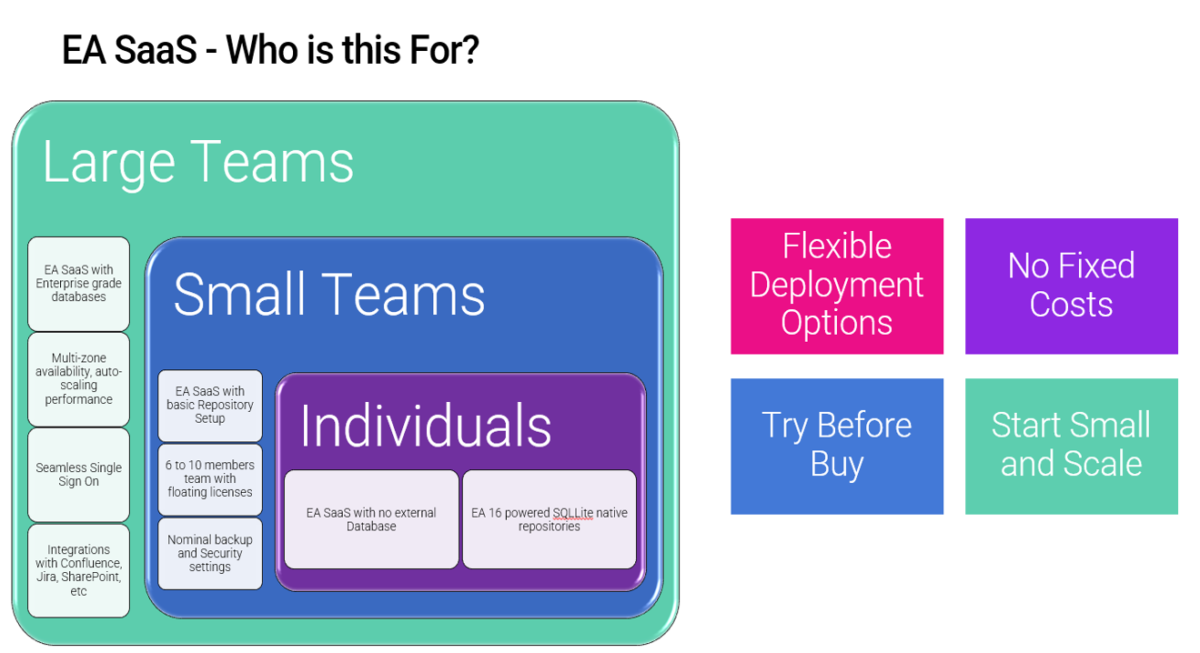 EA SaaS - Who is this For?

Large Teams

EA SaaS with Enterprise grade databases

Multi-zone availability, auto-scaling performance

Seamless Single Sign On

Integrations with Confluence, Jira, SharePoint, etc

Small Teams

EA SaaS with basic Repository Setup

6 to 10 members team with floating licenses

Nominal backup and Security settings

Individuals

EA SaaS with no external Database

EA 16 powered SQLLite native repositories

Flexible Deployment Options

No Fixed Costs

Try Before Buy

Start Small and Scale